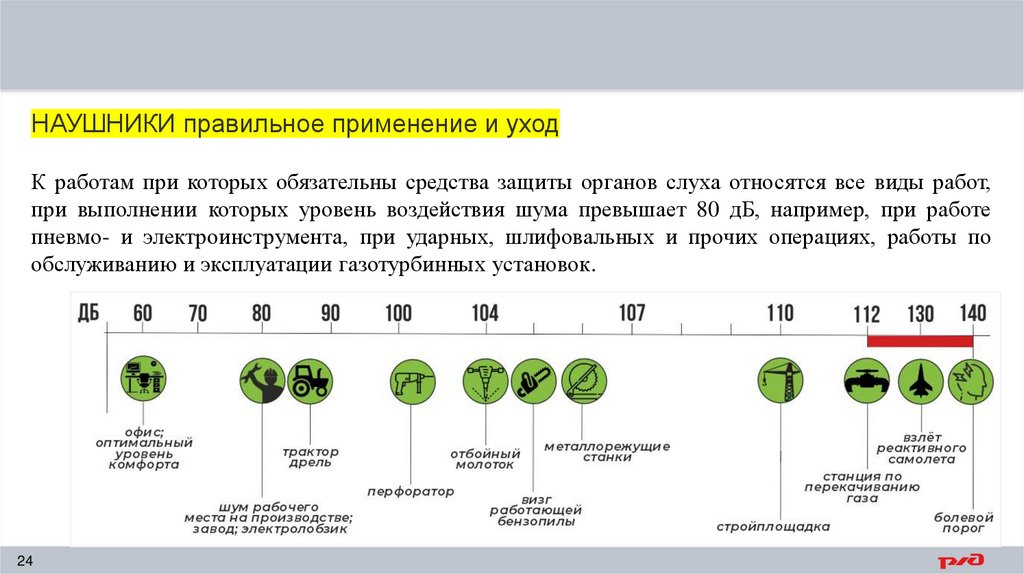 НАУШНИКИ правильное применение и уход

К работам при которых обязательны средства защиты органов слуха относятся все виды работ, при выполнении которых уровень воздействия шума превышает 80 дБ, например, при работе пневмо- и электроинструмента, при ударных, шлифовальных и прочих операциях, работы по обслуживанию и эксплуатации газотурбинных установок.

ДБ 60 70 80 90 100 104 107 110 112 130 140

офис; оптимальный уровень комфорта

шум рабочего места на производстве; завод; электролобзик

трактор дрель

перфоратор

отбойный молоток

визг работающей бензопилы

металлорежущие станки

стройплощадка

станция по перекачиванию газа

взлёт реактивного самолета

болевой порог

24

РЖД